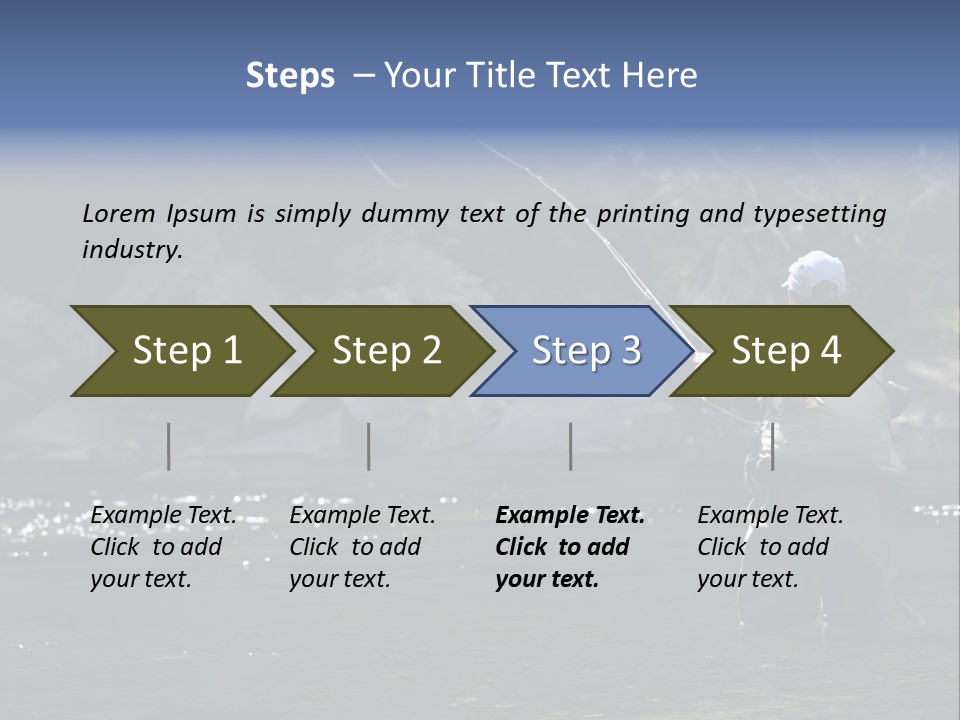 Steps – Your Title Text Here

Lorem Ipsum is simply dummy text of the printing and typesetting industry.

Step 1

Step 2

Step 3

Step 4

Example Text. Click to add your text.

Example Text. Click to add your text.

Example Text. Click to add your text.

Example Text. Click to add your text.